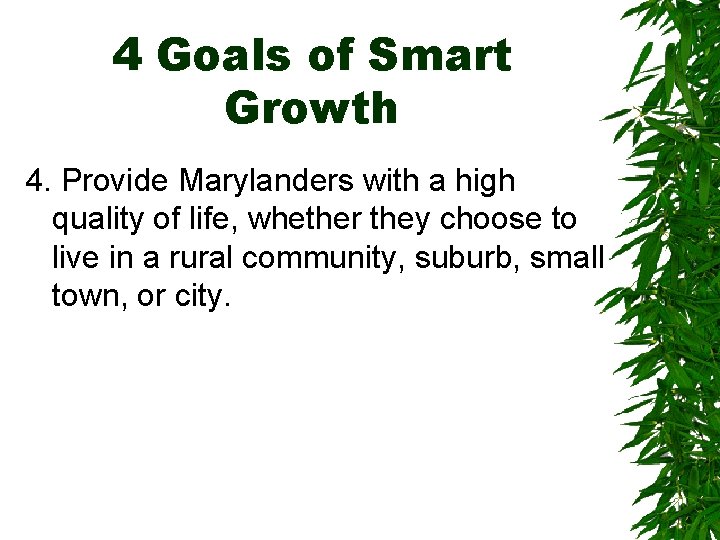 4 Goals of Smart Growth

4. Provide Marylanders with a high quality of life, whether they choose to live in a rural community, suburb, small town, or city.